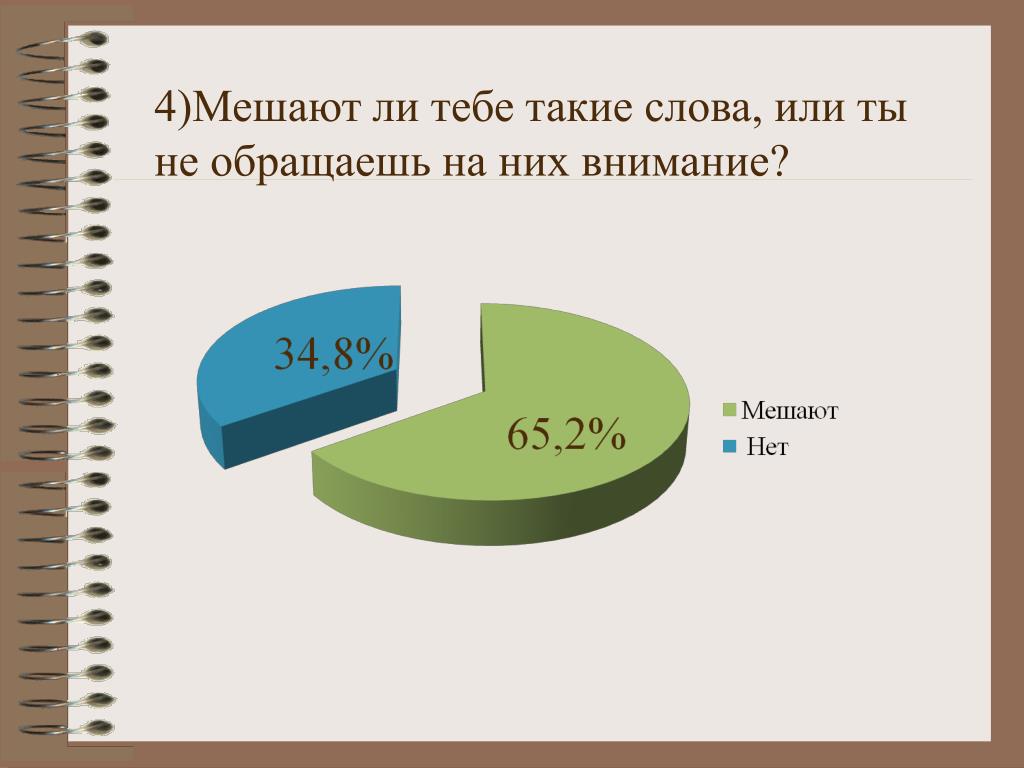 4)Мешают ли тебе такие слова, или ты не обращаешь на них внимание?

34,8%

65,2%

Мешают
Нет